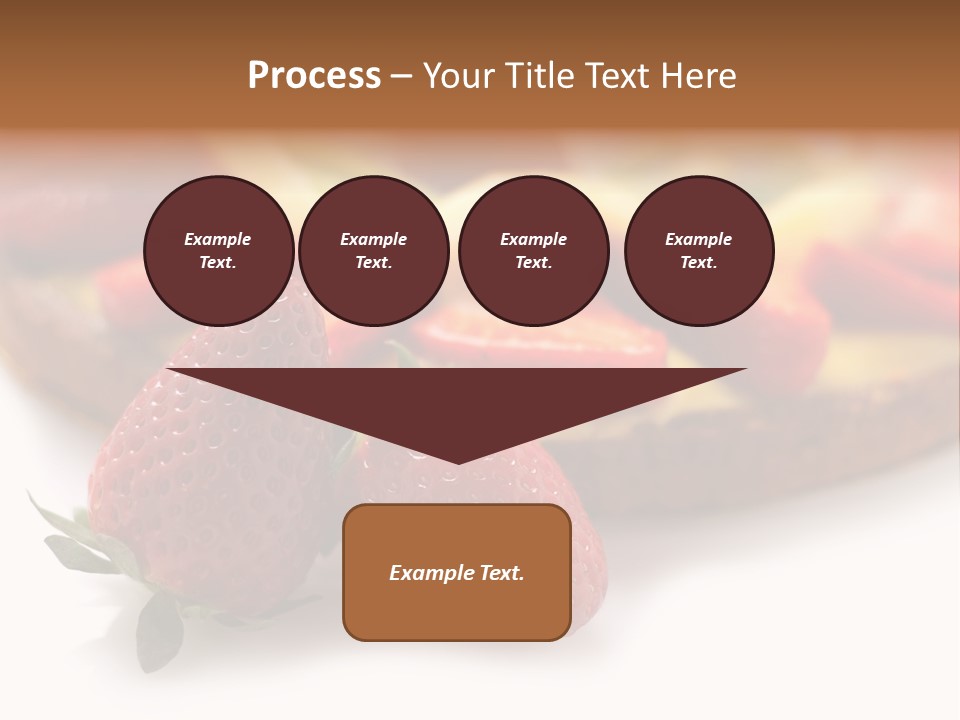 Process – Your Title Text Here

Example Text.

Example Text.

Example Text.

Example Text.

Example Text.